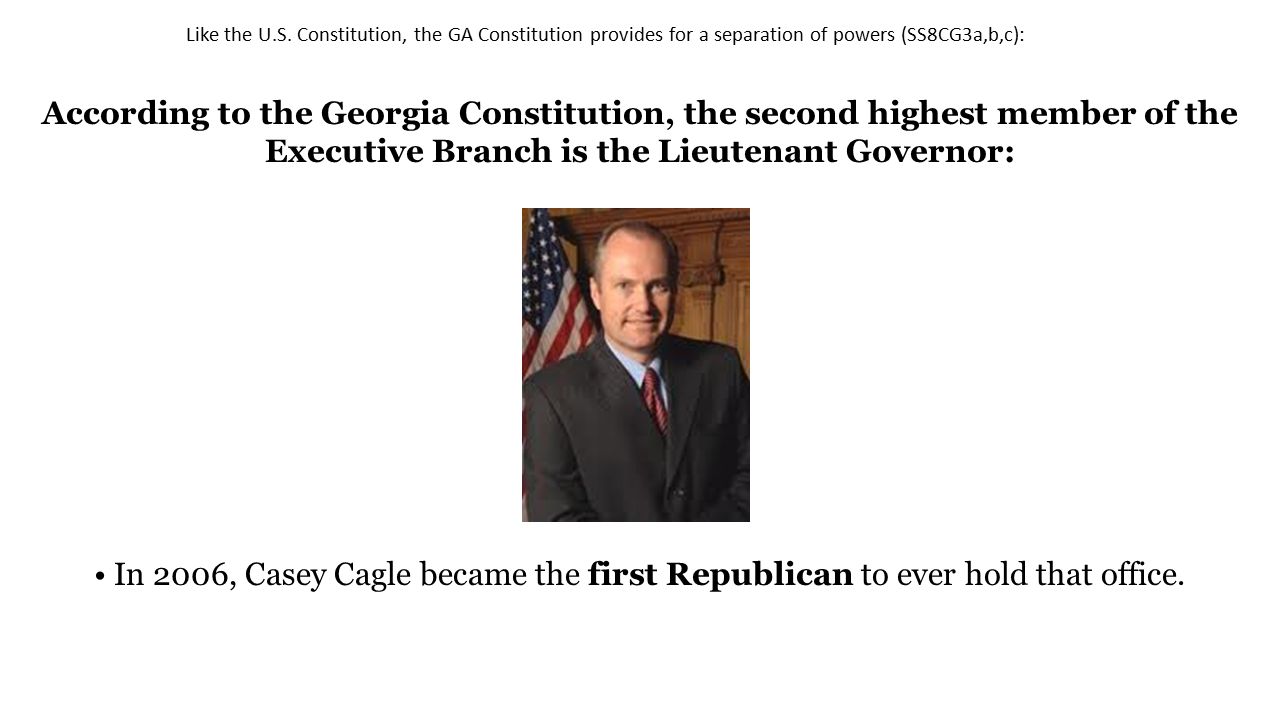 Like the U.S. Constitution, the GA Constitution provides for a separation of powers (SS8CG3a,b,c):

According to the Georgia Constitution, the second highest member of the Executive Branch is the Lieutenant Governor:

• In 2006, Casey Cagle became the first Republican to ever hold that office.